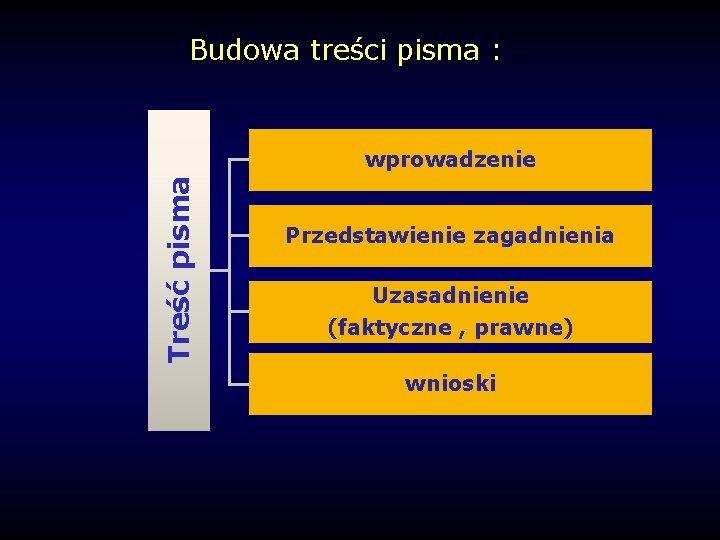 Budowa treści pisma :

Treść pisma

wprowadzenie

Przedstawienie zagadnienia

Uzasadnienie (faktyczne , prawne)

wnioski